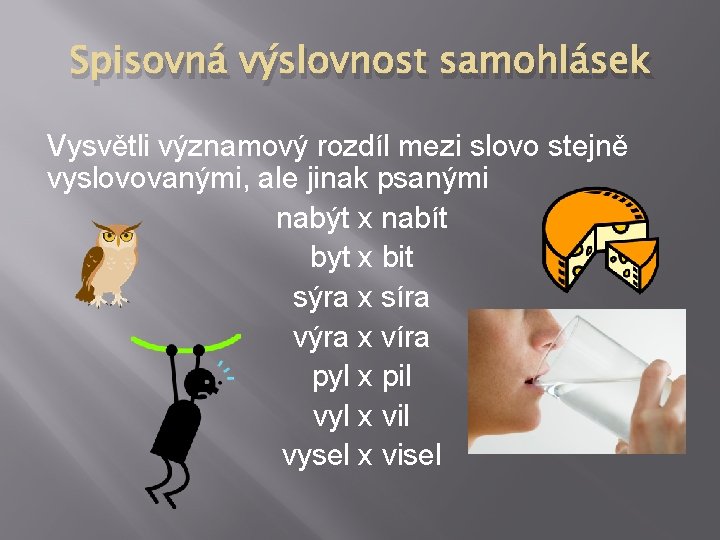 Spisovná výslovnost samohlásek

Vysvětli významový rozdíl mezi slovo stejně vyslovovanými, ale jinak psanými

nabýt x nabít
byt x bit
sýra x síra
výra x víra
pyl x pil
vyl x vil
vysel x visel